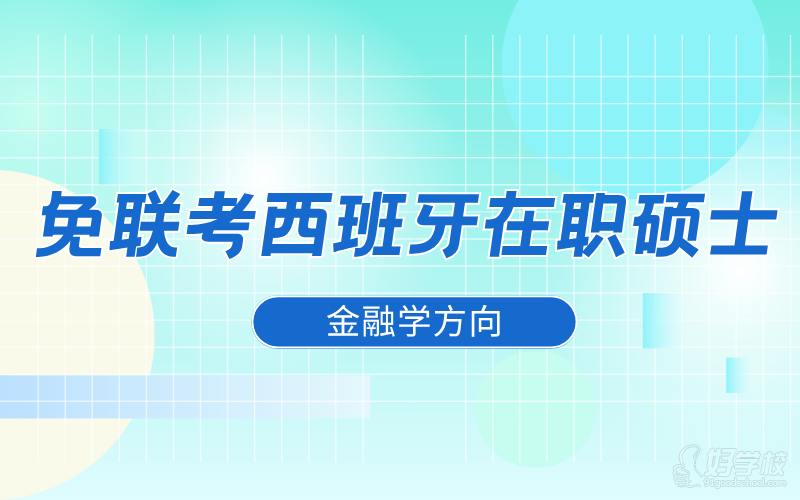 免联考西班牙在职硕士

金融学方向

好学校
91goodschool.com